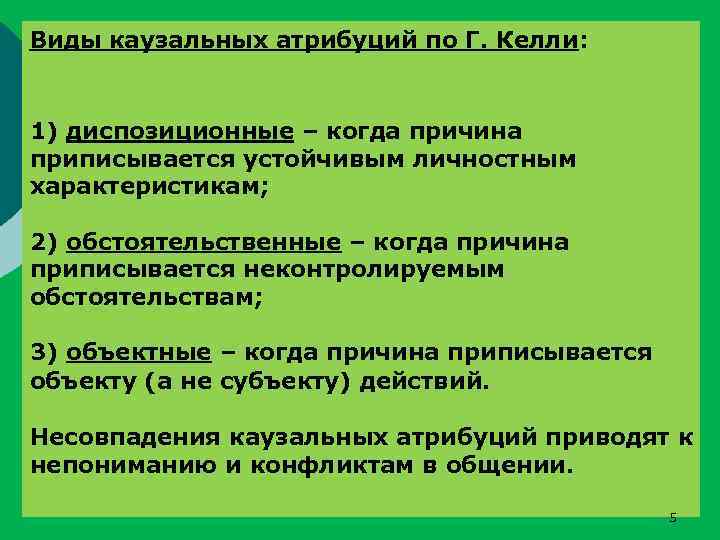 Виды каузальных атрибуций по Г. Келли:

1) диспозиционные – когда причина приписывается устойчивым личностным характеристикам;

2) обстоятельственные – когда причина приписывается неконтролируемым обстоятельствам;

3) объектные – когда причина приписывается объекту (а не субъекту) действий.

Несовпадения каузальных атрибуций приводят к непониманию и конфликтам в общении.

5